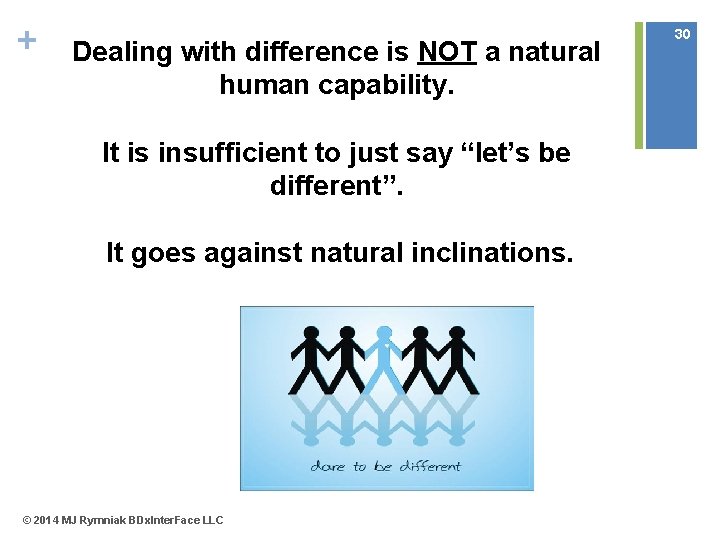 +

30

Dealing with difference is NOT a natural human capability.

It is insufficient to just say “let’s be different”.

It goes against natural inclinations.

dare to be different

© 2014 MJ Rymniak BDxInterFace LLC